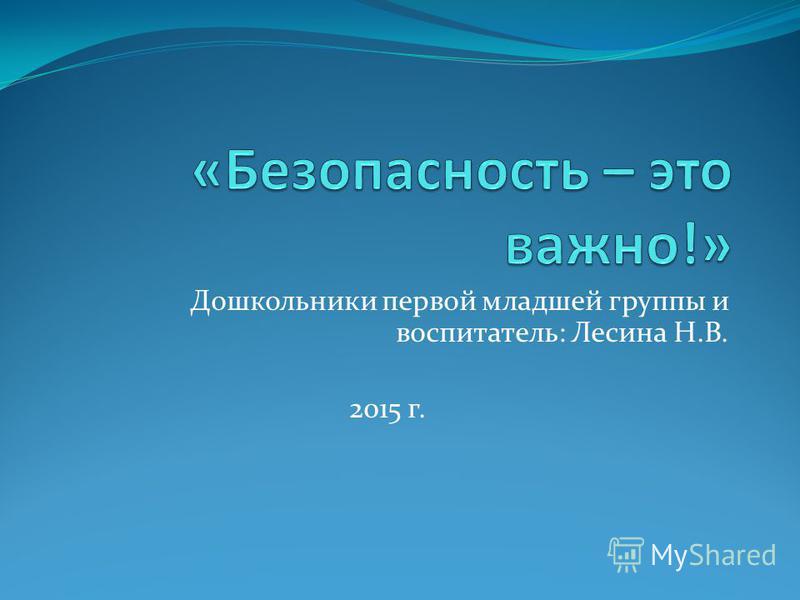 «Безопасность – это важно!»

Дошкольники первой младшей группы и воспитатель: Лесина Н.В.

2015 г.

MyShared